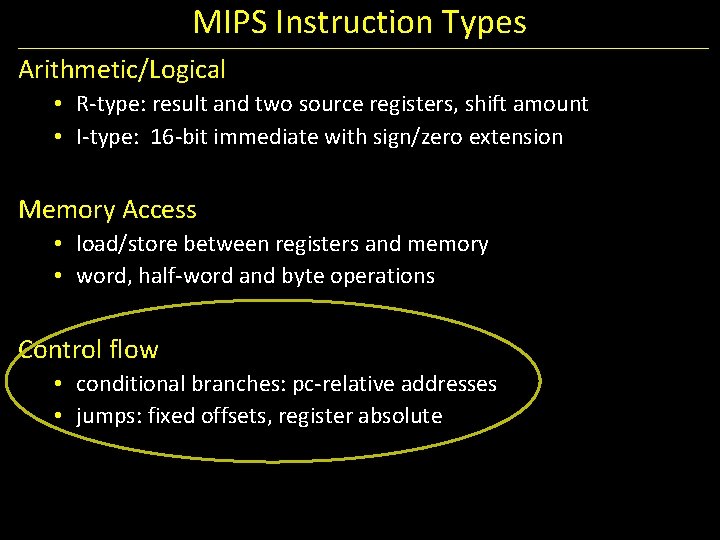 MIPS Instruction Types

Arithmetic/Logical

• R-type: result and two source registers, shift amount
• I-type: 16-bit immediate with sign/zero extension

Memory Access

• load/store between registers and memory
• word, half-word and byte operations

Control flow

• conditional branches: pc-relative addresses
• jumps: fixed offsets, register absolute